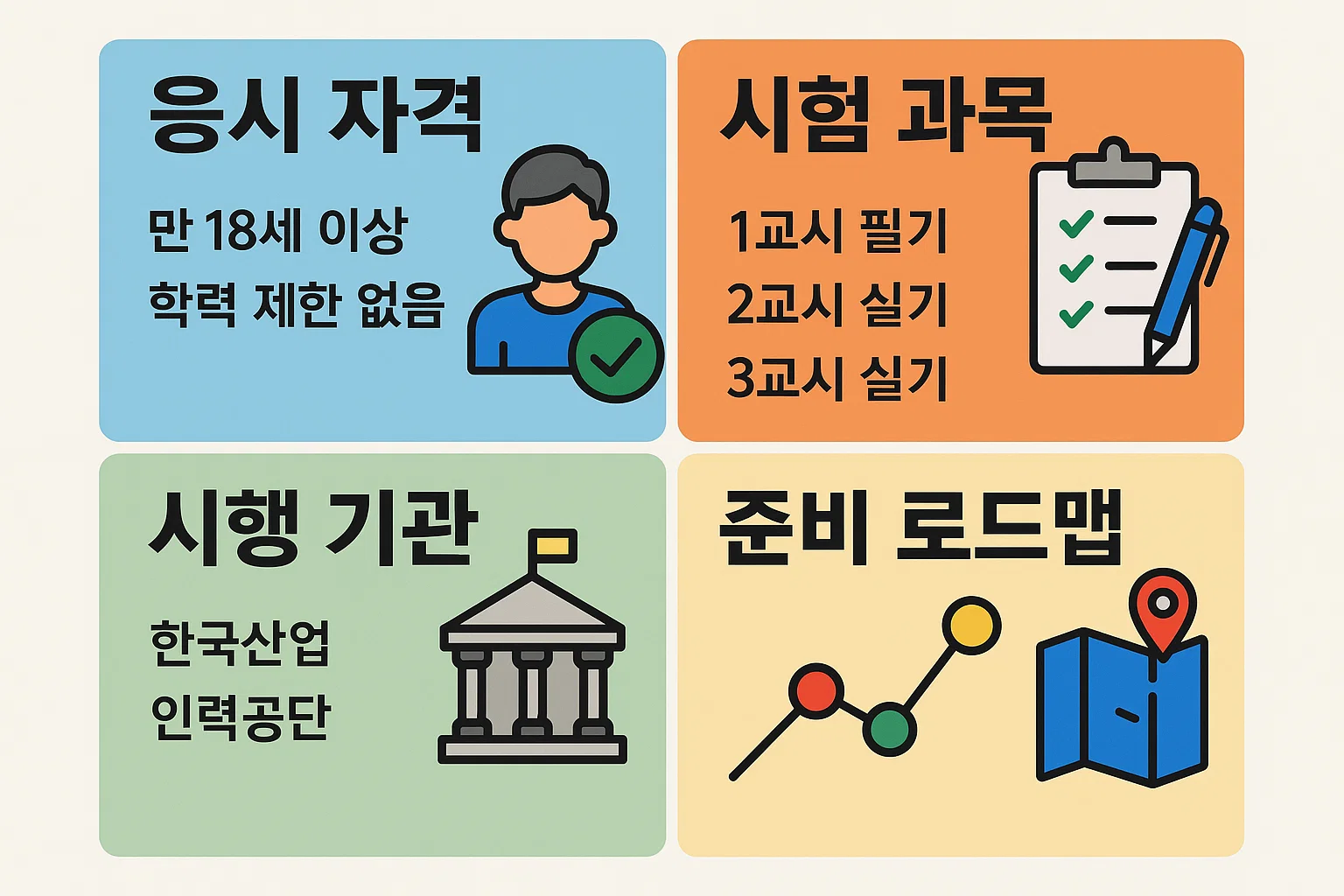 응시 자격

만 18세 이상
학력 제한 없음

시험 과목

1교시 필기
2교시 실기
3교시 실기

시행 기관

한국산업
인력공단

준비 로드맵